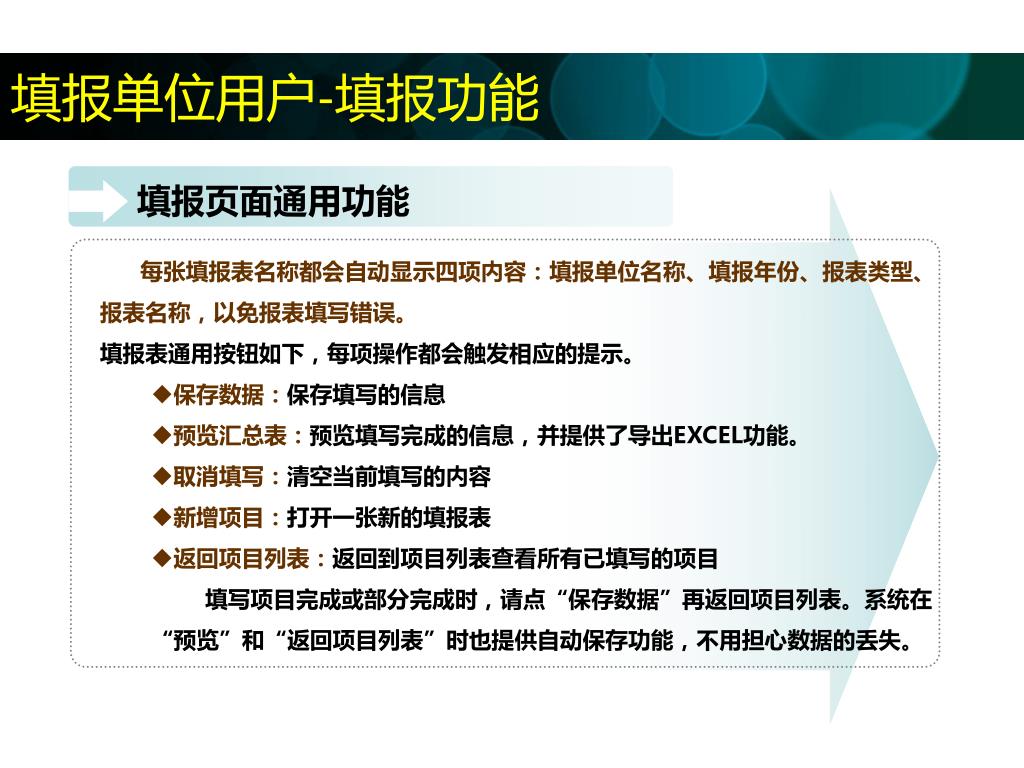 填报单位用户-填报功能

填报页面通用功能

每张填报表名称都会自动显示四项内容：填报单位名称、填报年份、报表类型、报表名称，以免报表填写错误。

填报表通用按钮如下，每项操作都会触发相应的提示。

◆保存数据：保存填写的信息

◆预览汇总表：预览填写完成的信息，并提供了导出EXCEL功能。

◆取消填写：清空当前填写的内容

◆新增项目：打开一张新的填报表

◆返回项目列表：返回到项目列表查看所有已填写的项目

填写项目完成或部分完成时，请点“保存数据”再返回项目列表。系统在“预览”和“返回项目列表”时也提供自动保存功能，不用担心数据的丢失。